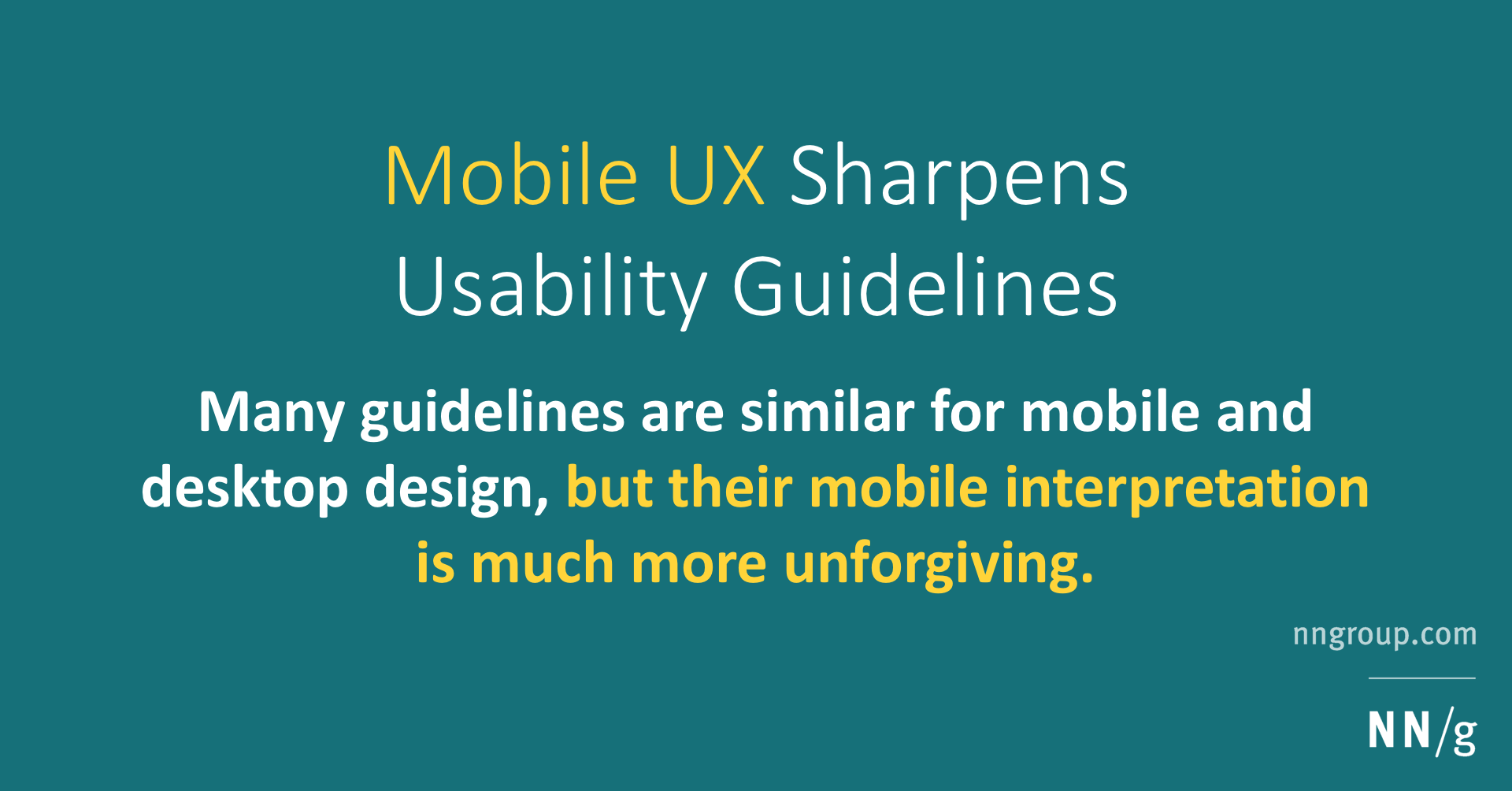 Mobile UX Sharpens Usability Guidelines

Many guidelines are similar for mobile and desktop design, but their mobile interpretation is much more unforgiving.

nngroup.com

NN/g